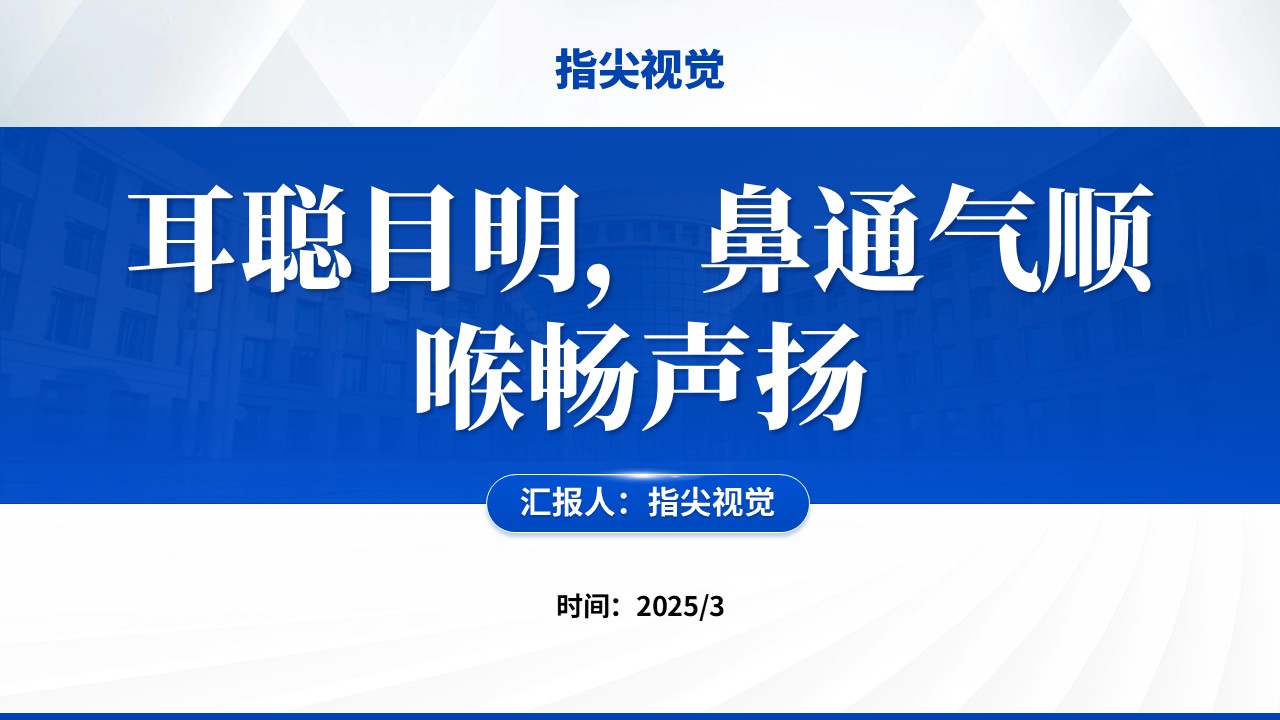 指尖视觉

耳聪目明，鼻通气顺
喉畅声扬

汇报人：指尖视觉

时间：2025/3